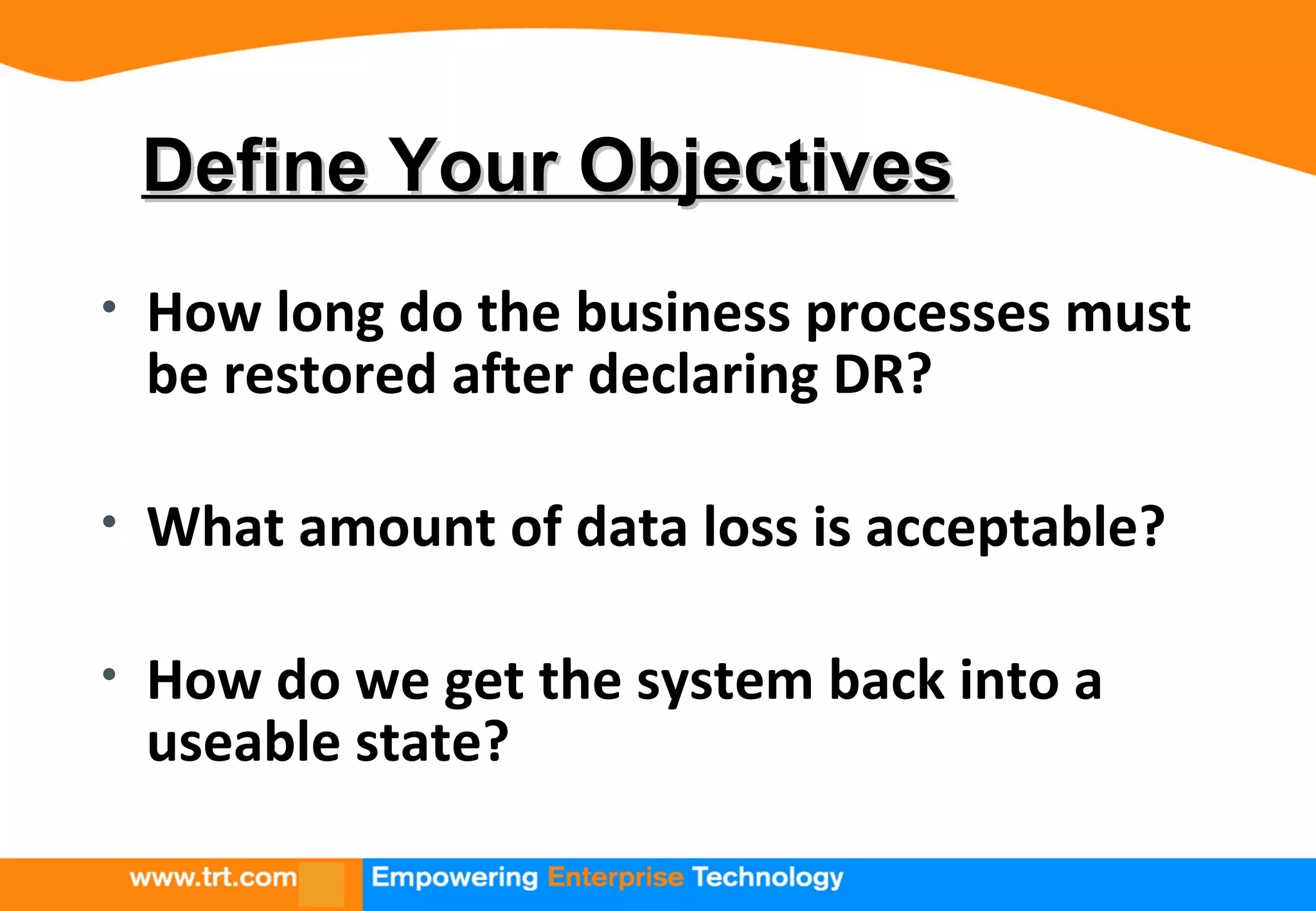 Define Your Objectives

• How long do the business processes must be restored after declaring DR?

• What amount of data loss is acceptable?

• How do we get the system back into a useable state?

www.trt.com Empowering Enterprise Technology